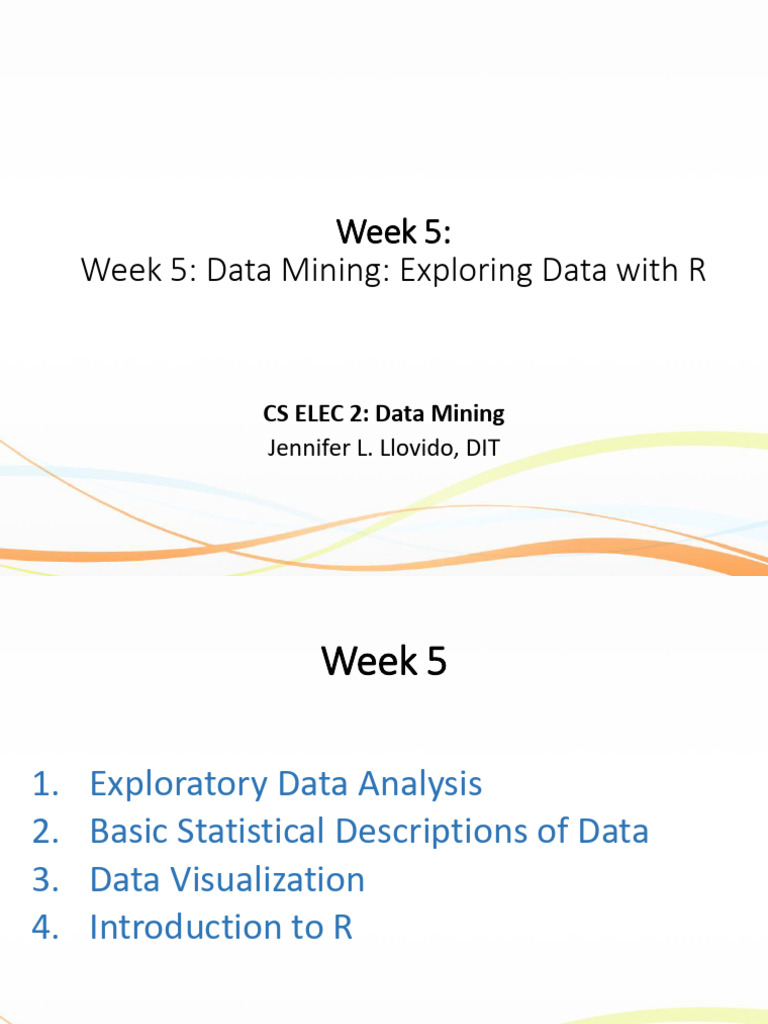 Week 5:
Week 5: Data Mining: Exploring Data with R

CS ELEC 2: Data Mining
Jennifer L. Llovido, DIT

Week 5

1. Exploratory Data Analysis
2. Basic Statistical Descriptions of Data
3. Data Visualization
4. Introduction to R